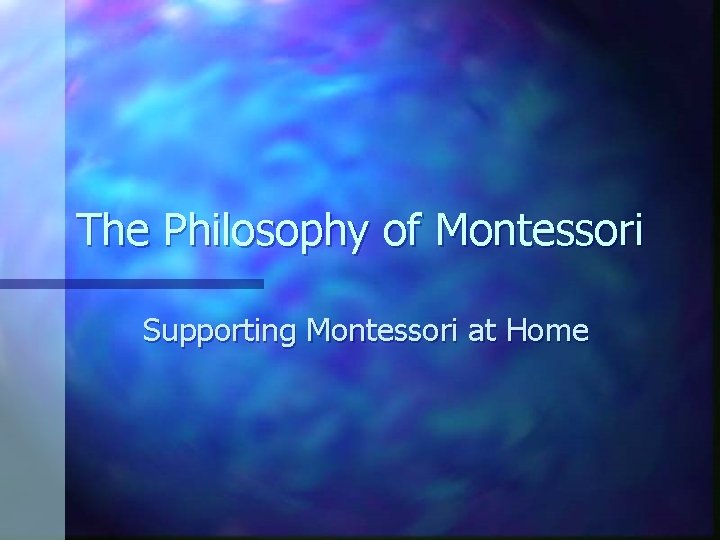 The Philosophy of Montessori

Supporting Montessori at Home